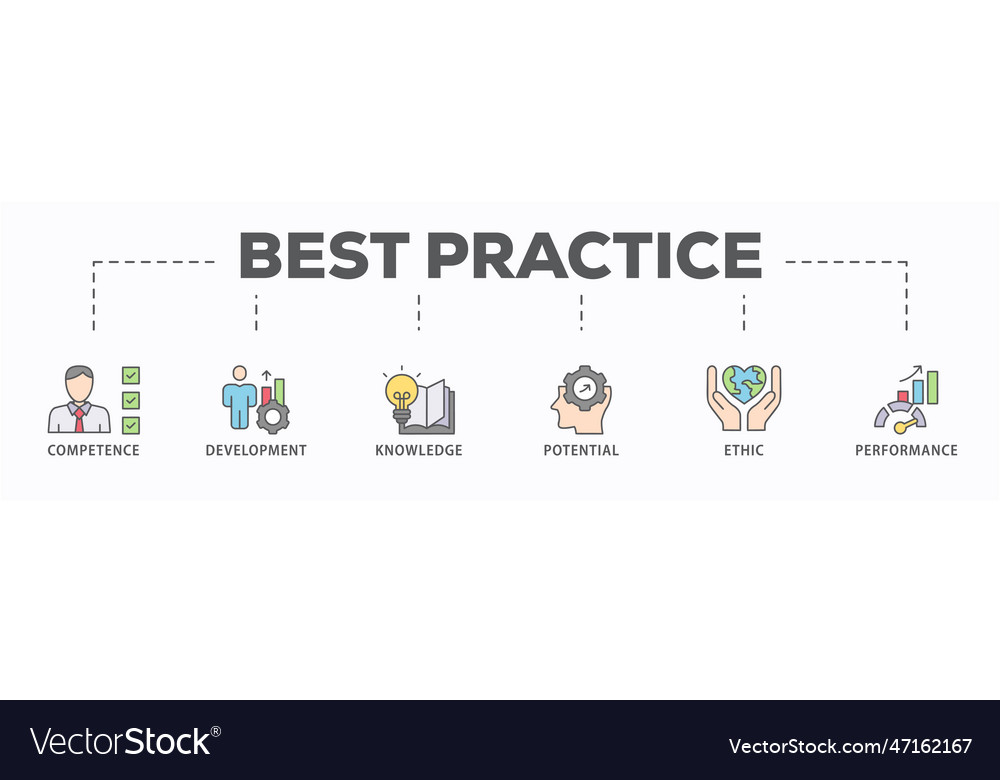 BEST PRACTICE

COMPETENCE

DEVELOPMENT

KNOWLEDGE

POTENTIAL

ETHIC

PERFORMANCE

VectorStock®

VectorStock.com/47162167